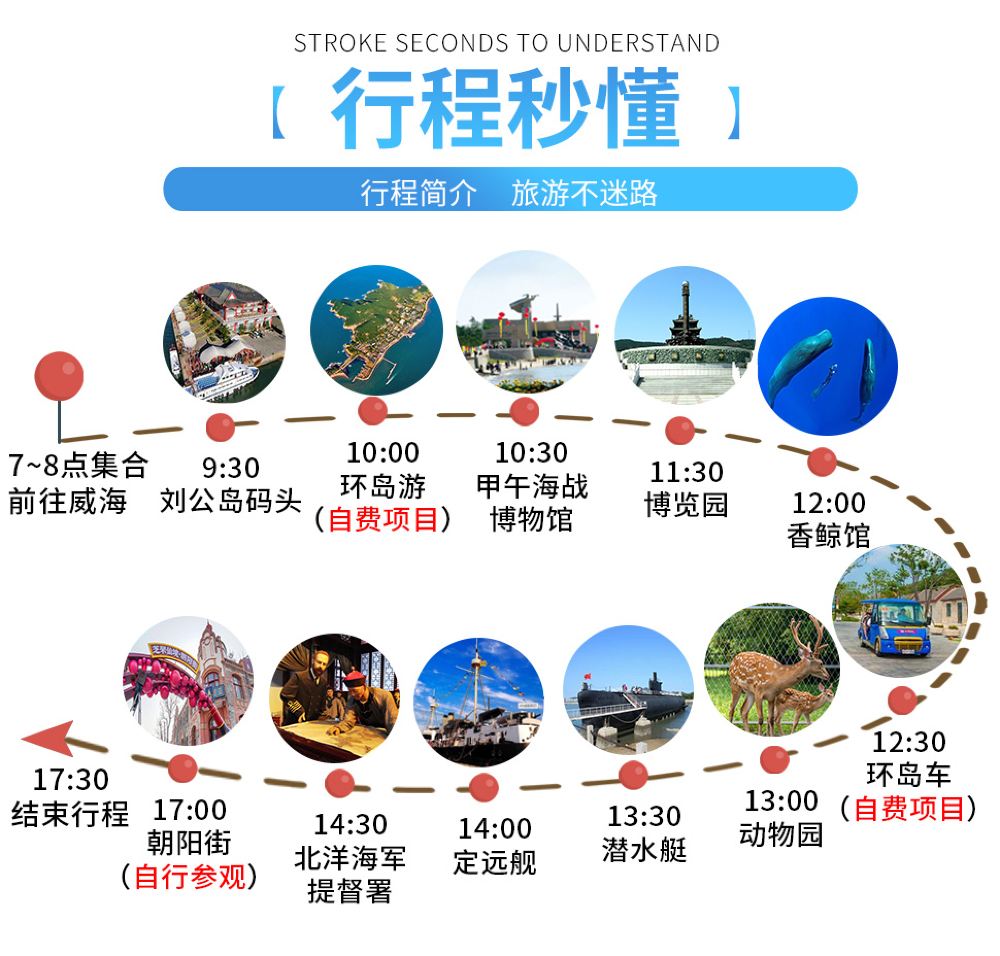 STROKE SECONDS TO UNDERSTAND

【 行程秒懂 】

行程简介　旅游不迷路

7~8点集合
前往威海

9:30
刘公岛码头

10:00
环岛游
（自费项目）

10:30
甲午海战
博物馆

11:30
博览园

12:00
香鲸馆

12:30
环岛车
（自费项目）

13:00
动物园

13:30
潜水艇

14:00
定远舰

14:30
北洋海军
提督署

17:00
朝阳街
（自行参观）

17:30
结束行程